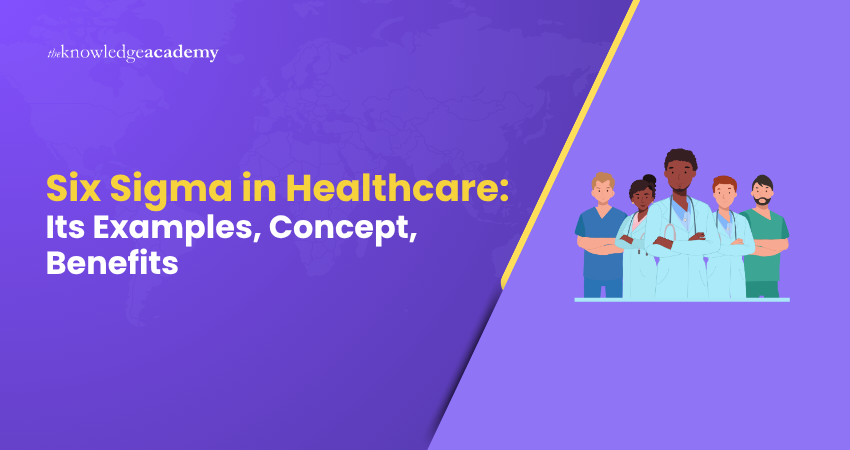 theknowledgeacademy

Six Sigma in Healthcare: Its Examples, Concept, Benefits